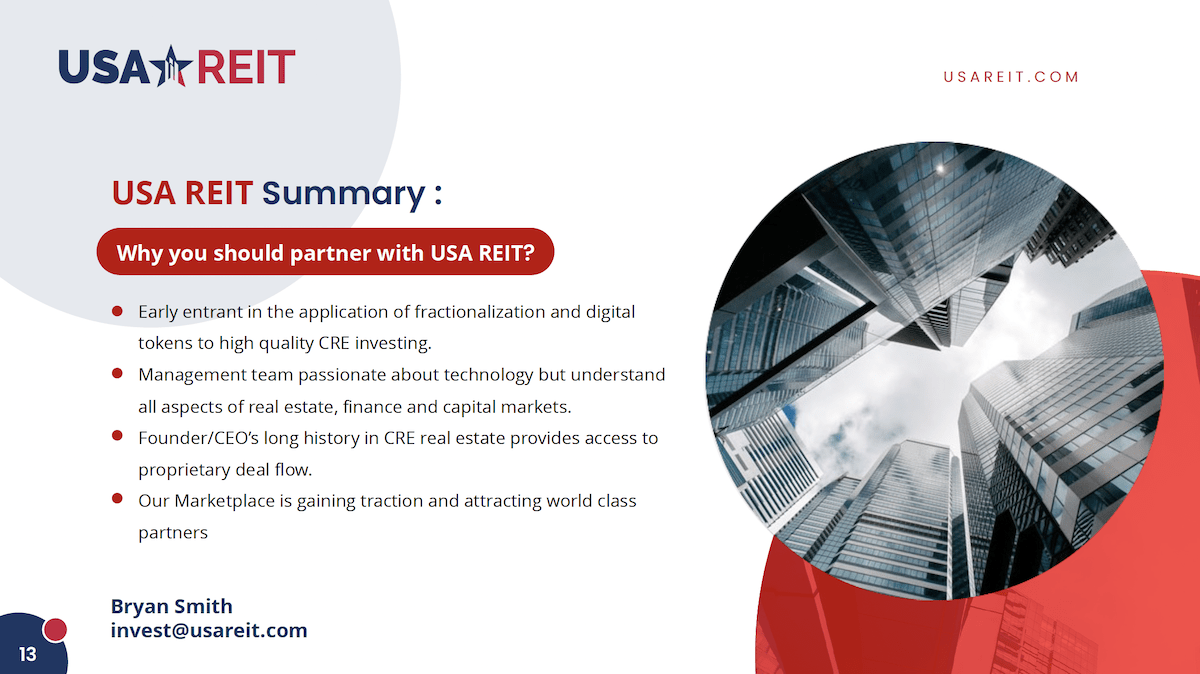 USA REIT

USAREIT.COM

USA REIT Summary :

Why you should partner with USA REIT?

- Early entrant in the application of fractionalization and digital tokens to high quality CRE investing.
- Management team passionate about technology but understand all aspects of real estate, finance and capital markets.
- Founder/CEO's long history in CRE real estate provides access to proprietary deal flow.
- Our Marketplace is gaining traction and attracting world class partners

Bryan Smith
invest@usareit.com

13